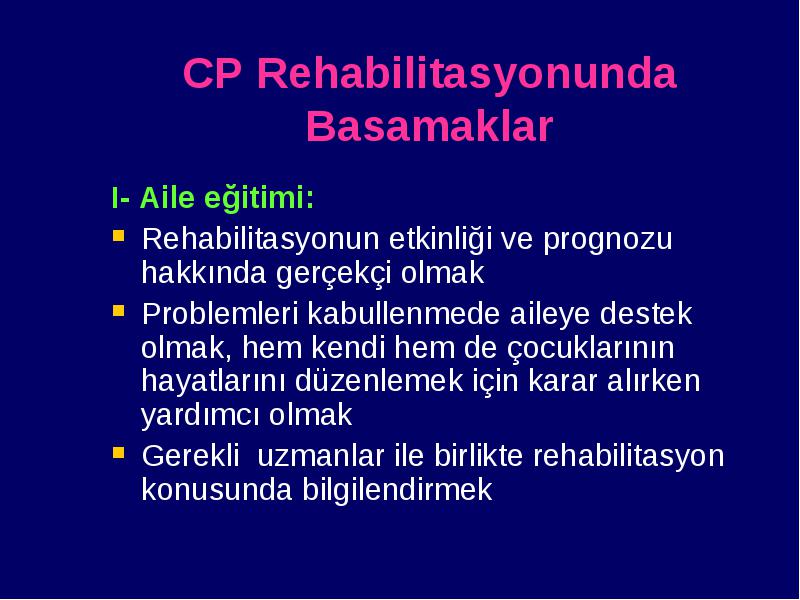 CP Rehabilitasyonunda Basamaklar

I- Aile eğitimi:

- Rehabilitasyonun etkinliği ve prognozu hakkında gerçekçi olmak
- Problemleri kabullenmede aileye destek olmak, hem kendi hem de çocuklarının hayatlarını düzenlemek için karar alırken yardımcı olmak
- Gerekli uzmanlar ile birlikte rehabilitasyon konusunda bilgilendirmek